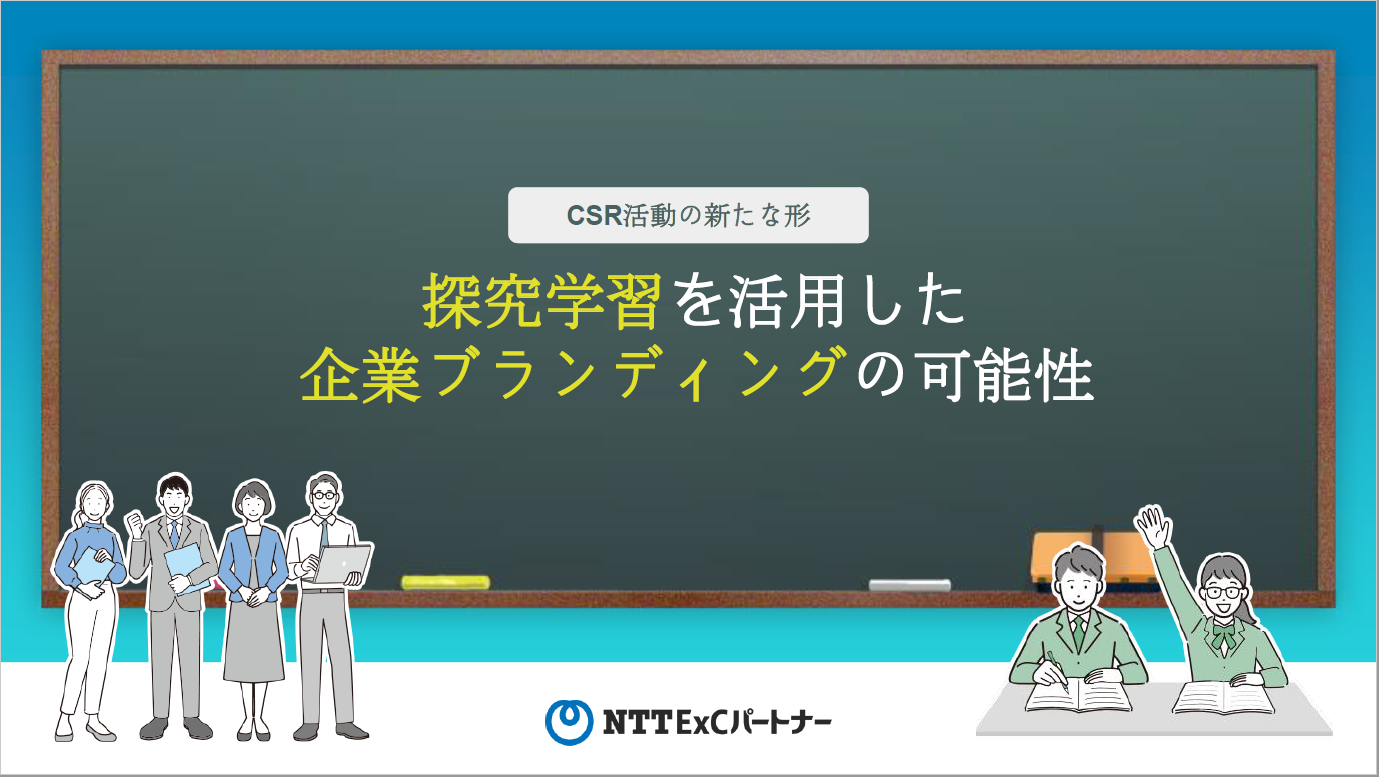 CSR活動の新たな形

探究学習を活用した
企業ブランディングの可能性

NTT ExCパートナー